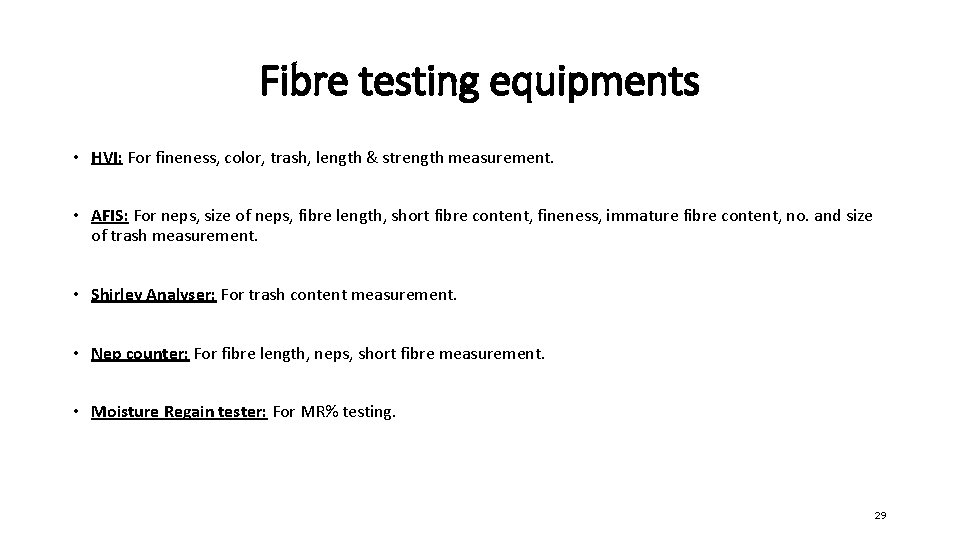 Fibre testing equipments

• HVI: For fineness, color, trash, length & strength measurement.

• AFIS: For neps, size of neps, fibre length, short fibre content, fineness, immature fibre content, no. and size of trash measurement.

• Shirley Analyser: For trash content measurement.

• Nep counter: For fibre length, neps, short fibre measurement.

• Moisture Regain tester: For MR% testing.

29